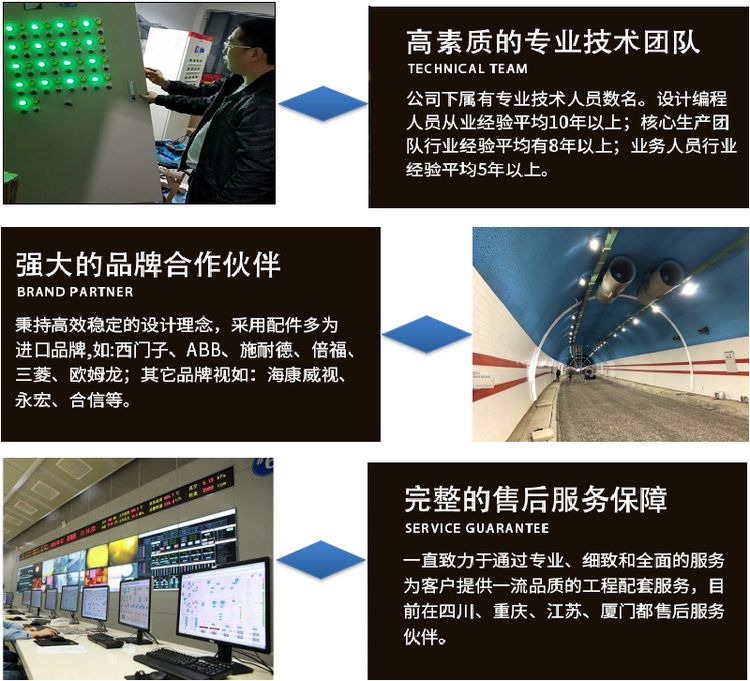 高素质的专业技术团队
TECHNICAL TEAM

公司下属有专业技术人员数名。设计编程人员从业经验平均10年以上；核心生产团队行业经验平均有8年以上；业务人员行业经验平均5年以上。

强大的品牌合作伙伴
BRAND PARTNER

秉持高效稳定的设计理念，采用配件多为进口品牌,如:西门子、ABB、施耐德、倍福、三菱、欧姆龙；其它品牌视如：海康威视、永宏、合信等。

完整的售后服务保障
SERVICE GUARANTEE

一直致力于通过专业、细致和全面的服务为客户提供一流品质的工程配套服务，目前在四川、重庆、江苏、厦门都售后服务伙伴。